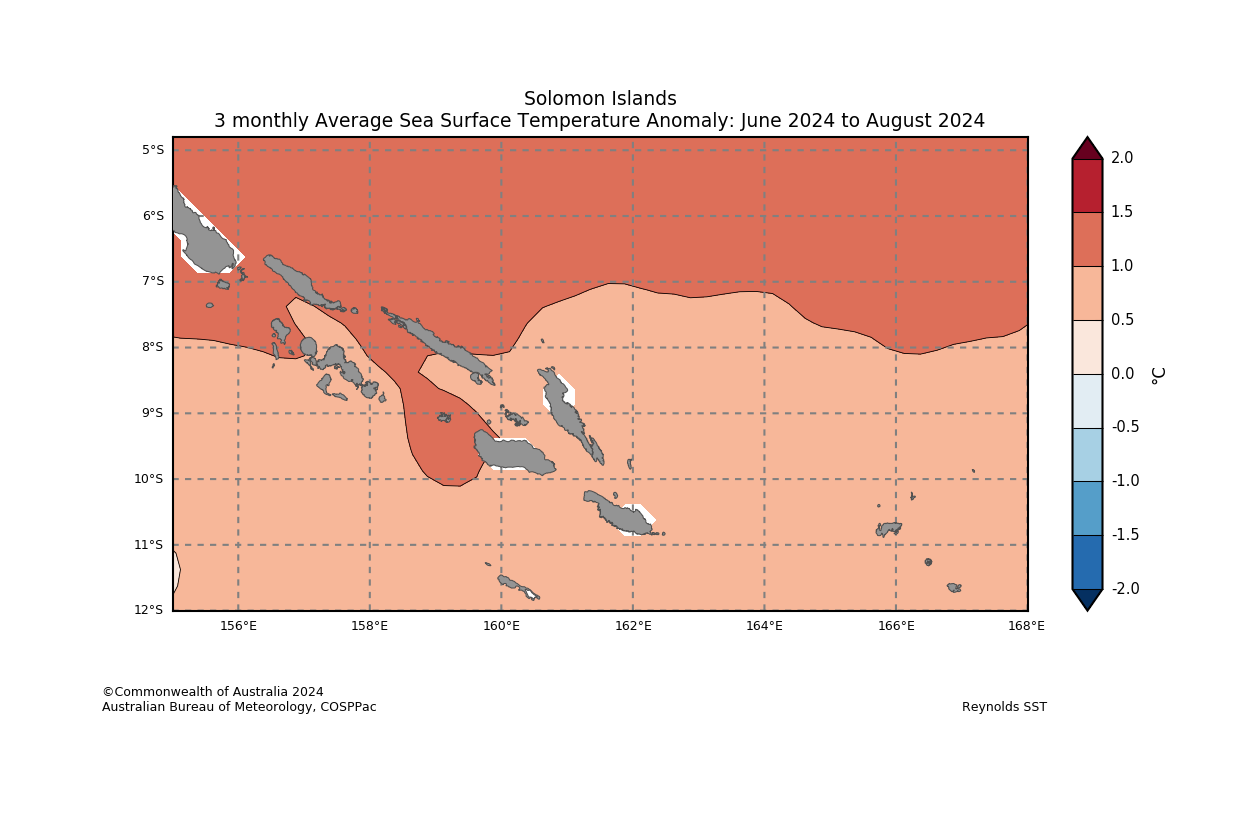 Solomon Islands
3 monthly Average Sea Surface Temperature Anomaly: June 2024 to August 2024

5°S
6°S
7°S
8°S
9°S
10°S
11°S
12°S

156°E
158°E
160°E
162°E
164°E
166°E
168°E

2.0
1.5
1.0
0.5
0.0
-0.5
-1.0
-1.5
-2.0
°C

©Commonwealth of Australia 2024
Australian Bureau of Meteorology, COSPPac

Reynolds SST